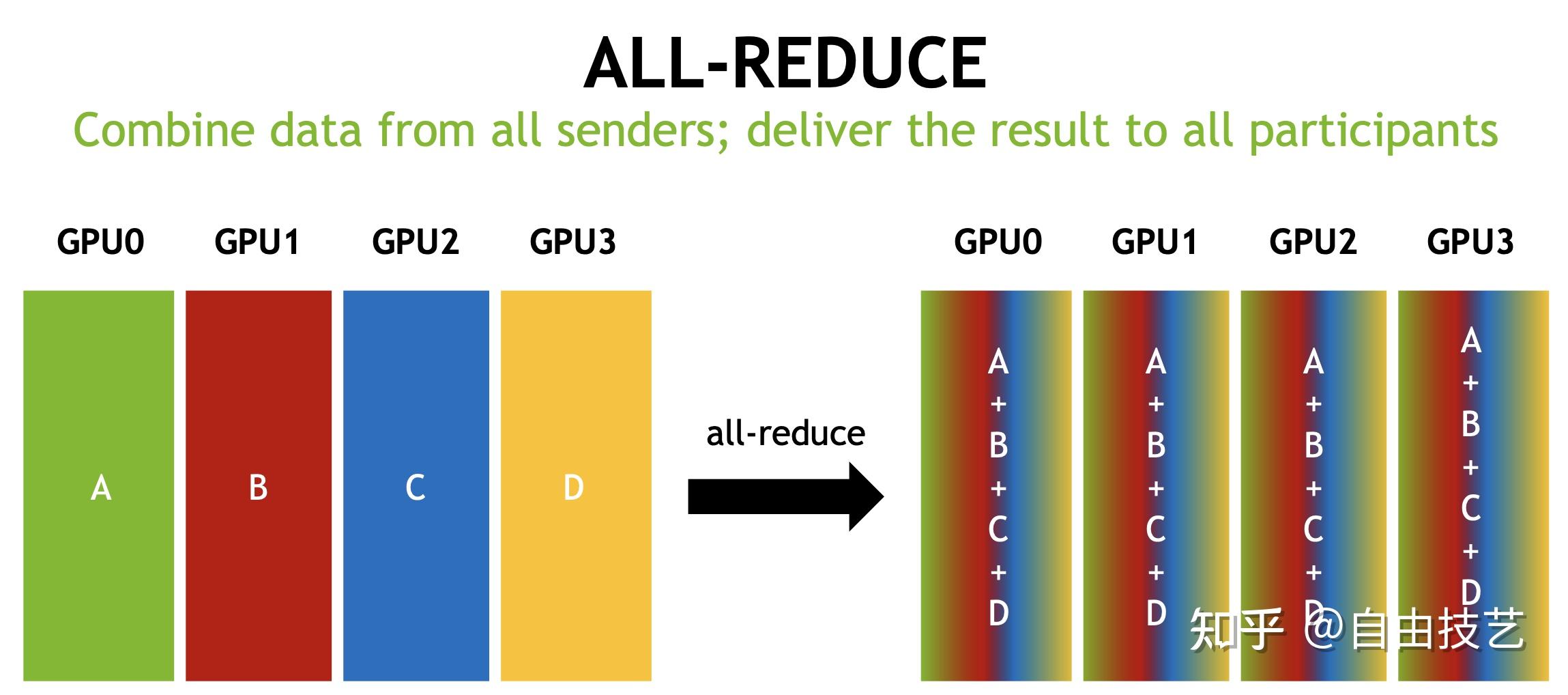 ALL-REDUCE

Combine data from all senders; deliver the result to all participants

GPU0 GPU1 GPU2 GPU3

A B C D

all-reduce

GPU0 GPU1 GPU2 GPU3

A + B + C + D

A + B + C + D

A + B + C + D

A + B + C + D

知乎 @自由技艺